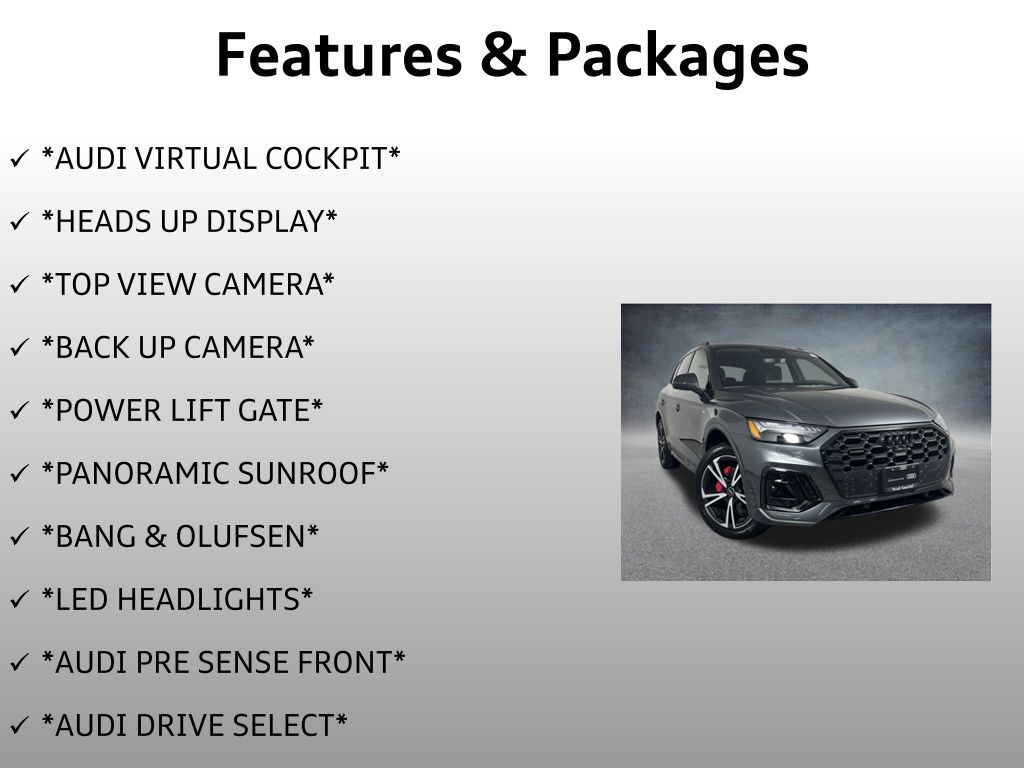 Features & Packages

✓ *AUDI VIRTUAL COCKPIT*

✓ *HEADS UP DISPLAY*

✓ *TOP VIEW CAMERA*

✓ *BACK UP CAMERA*

✓ *POWER LIFT GATE*

✓ *PANORAMIC SUNROOF*

✓ *BANG & OLUFSEN*

✓ *LED HEADLIGHTS*

✓ *AUDI PRE SENSE FRONT*

✓ *AUDI DRIVE SELECT*